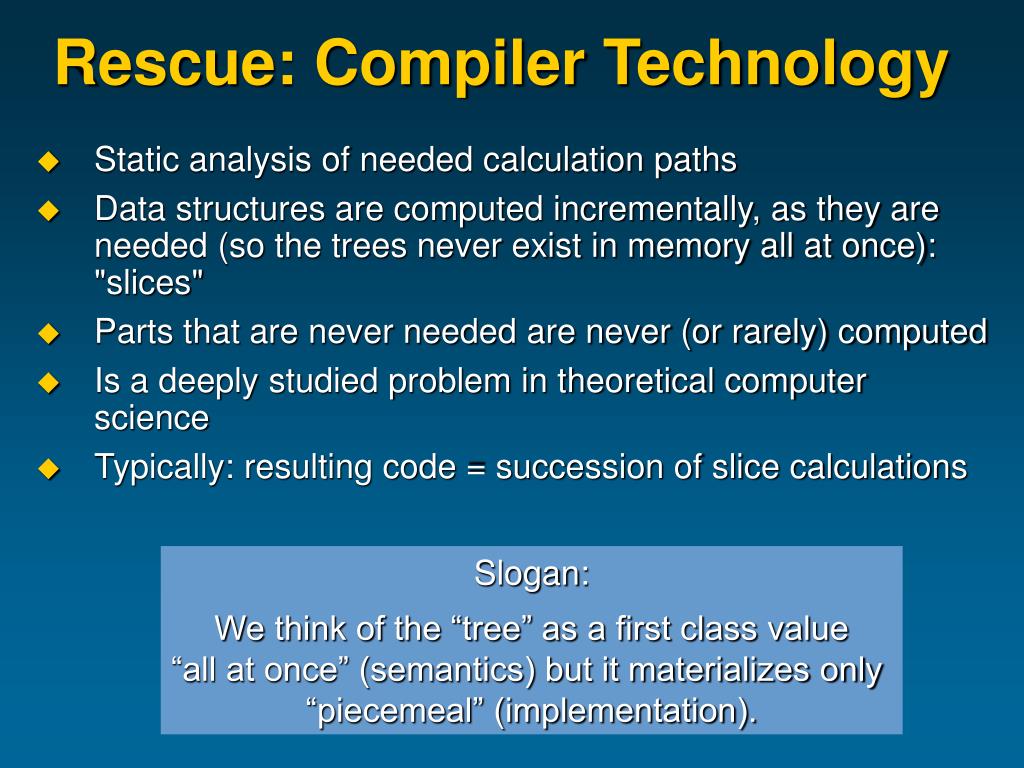 Rescue: Compiler Technology

◆ Static analysis of needed calculation paths
◆ Data structures are computed incrementally, as they are needed (so the trees never exist in memory all at once): "slices"
◆ Parts that are never needed are never (or rarely) computed
◆ Is a deeply studied problem in theoretical computer science
◆ Typically: resulting code = succession of slice calculations

Slogan:
We think of the “tree” as a first class value “all at once” (semantics) but it materializes only “piecemeal” (implementation).